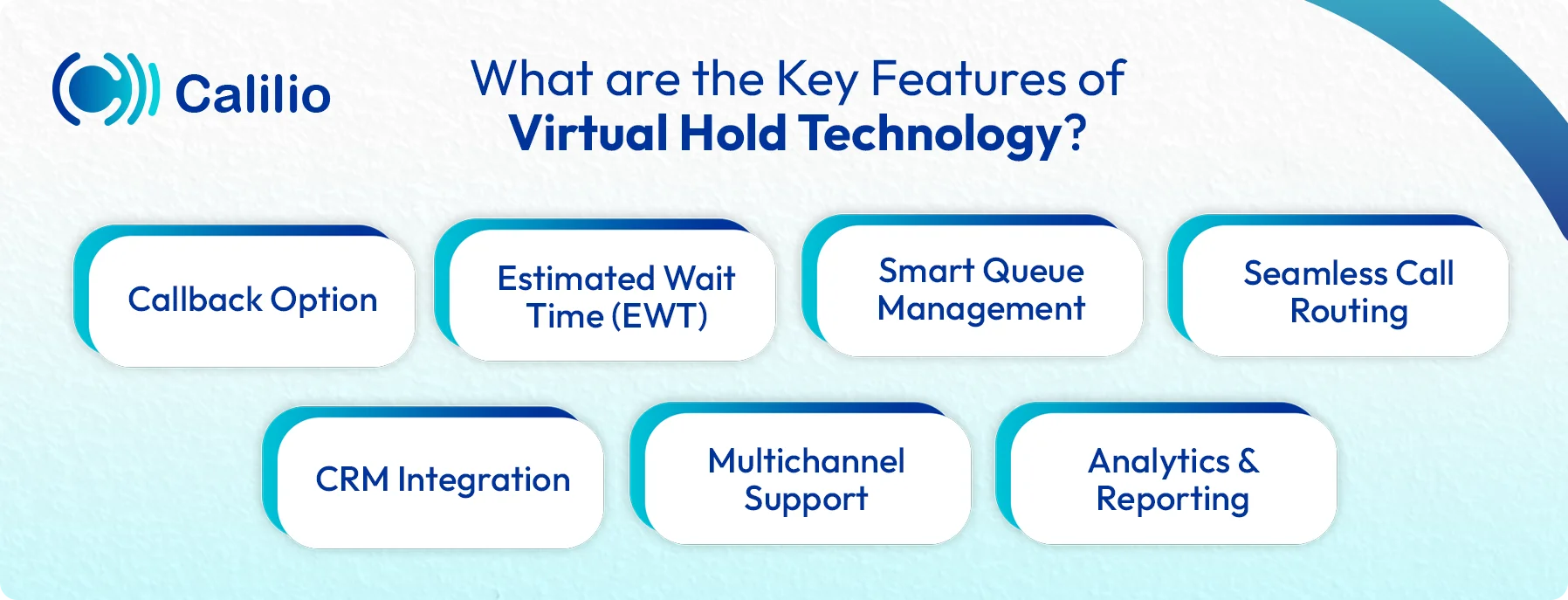 Calilio

What are the Key Features of
Virtual Hold Technology?

Callback Option

Estimated Wait Time (EWT)

Smart Queue Management

Seamless Call Routing

CRM Integration

Multichannel Support

Analytics & Reporting